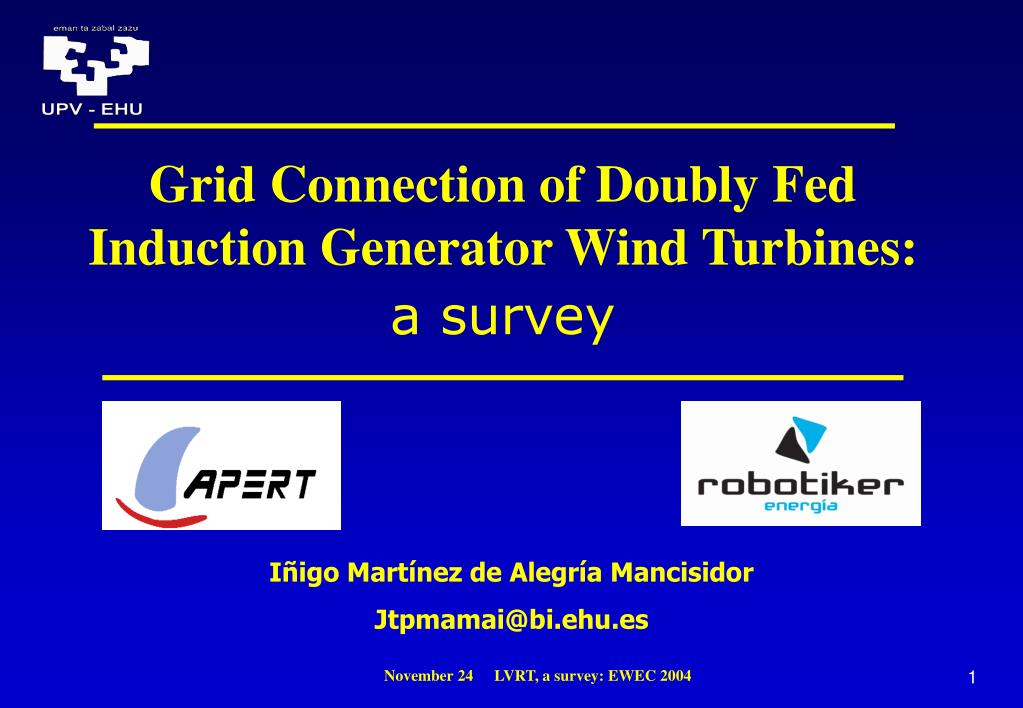 eman ta zabal zazu

UPV - EHU

Grid Connection of Doubly Fed Induction Generator Wind Turbines:

a survey

APERT

robotiker energía

Iñigo Martínez de Alegría Mancisidor

Jtpmamai@bi.ehu.es

November 24 LVRT, a survey: EWEC 2004

1